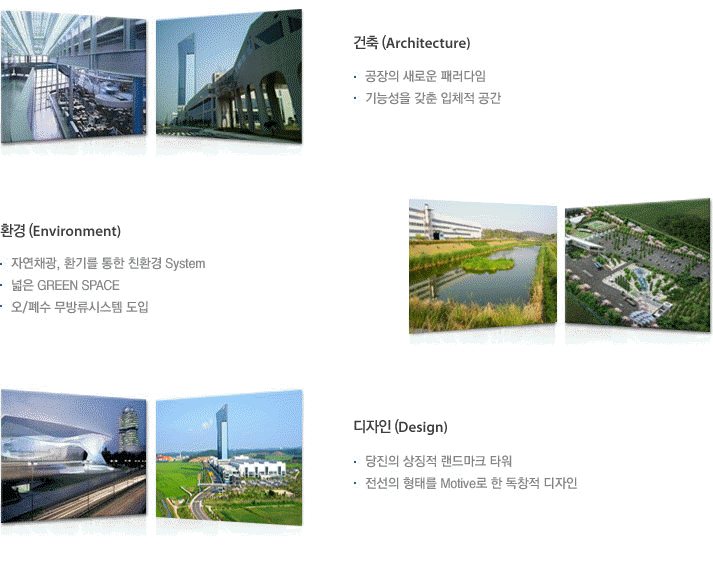 건축 (Architecture)

· 공장의 새로운 패러다임
· 기능성을 갖춘 입체적 공간

환경 (Environment)

· 자연채광, 환기를 통한 친환경 System
· 넓은 GREEN SPACE
· 오/폐수 무방류시스템 도입

디자인 (Design)

· 당진의 상징적 랜드마크 타워
· 전선의 형태를 Motive로 한 독창적 디자인